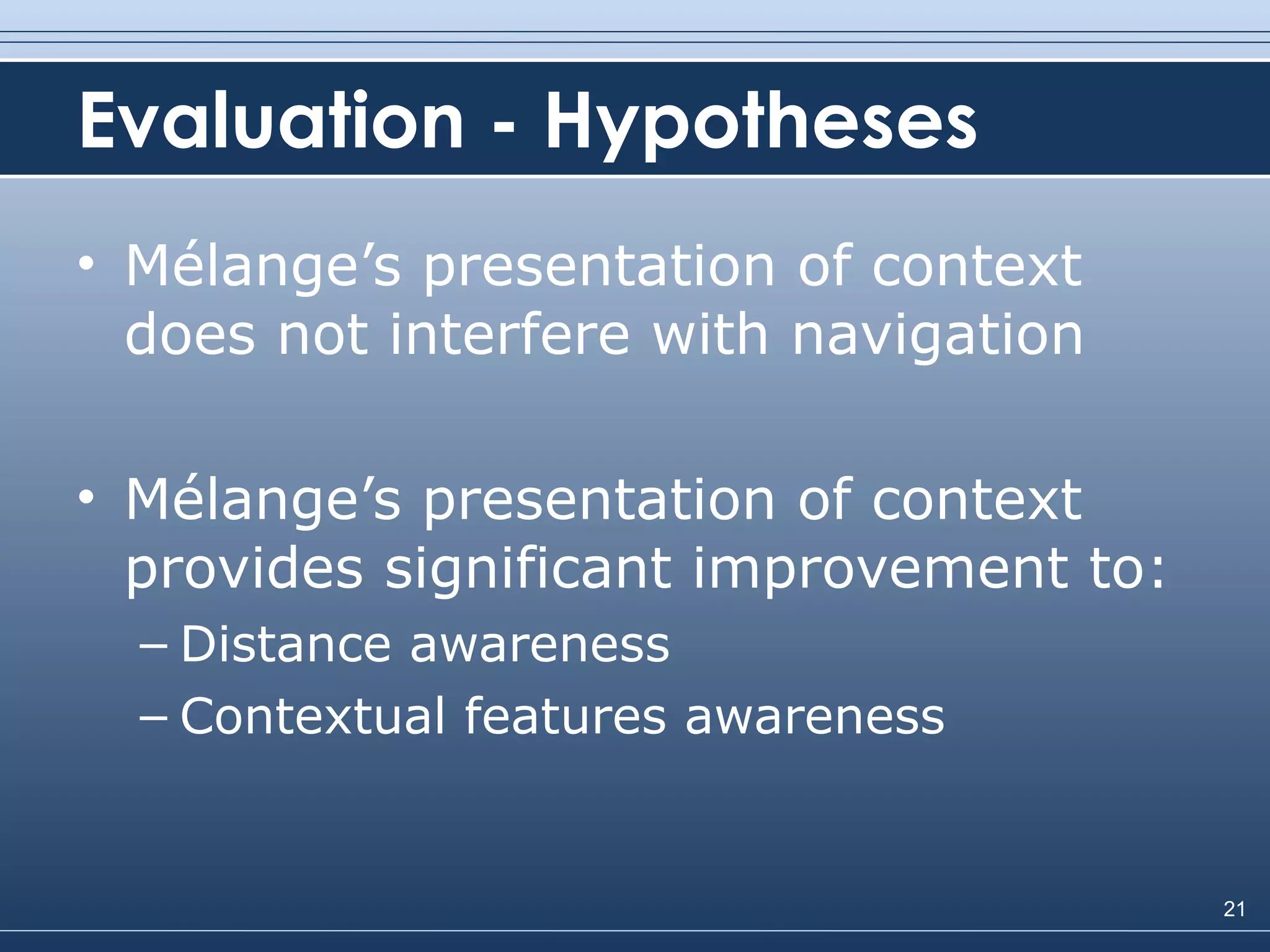 Evaluation - Hypotheses

• Mélange’s presentation of context does not interfere with navigation

• Mélange’s presentation of context provides significant improvement to:
– Distance awareness
– Contextual features awareness

21